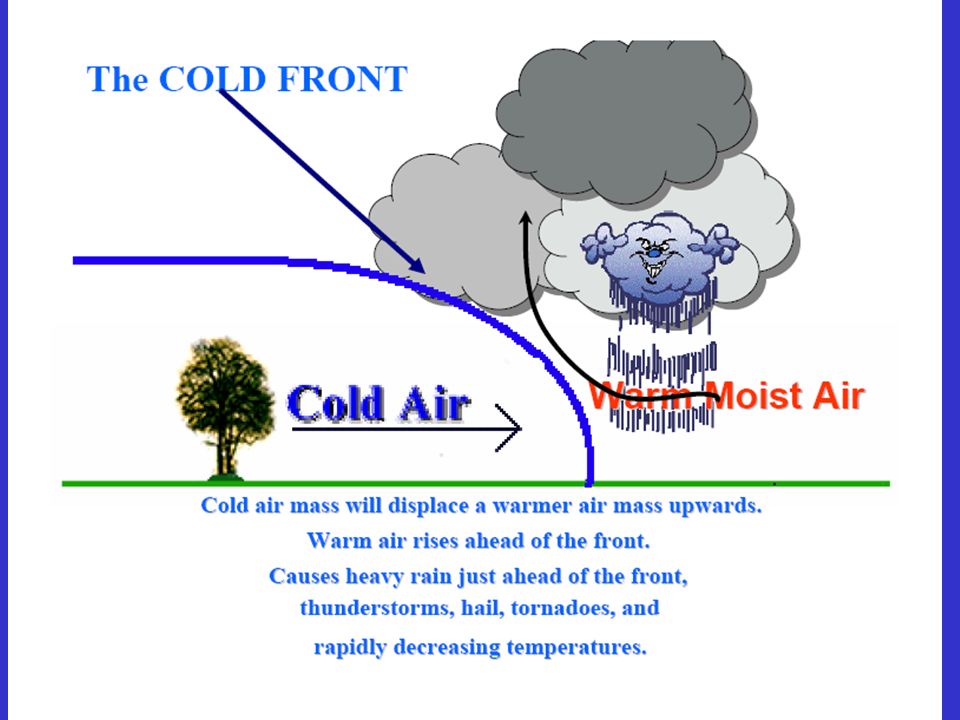 The COLD FRONT

Cold Air

Warm Moist Air

Cold air mass will displace a warmer air mass upwards.
Warm air rises ahead of the front.
Causes heavy rain just ahead of the front, thunderstorms, hail, tornadoes, and rapidly decreasing temperatures.